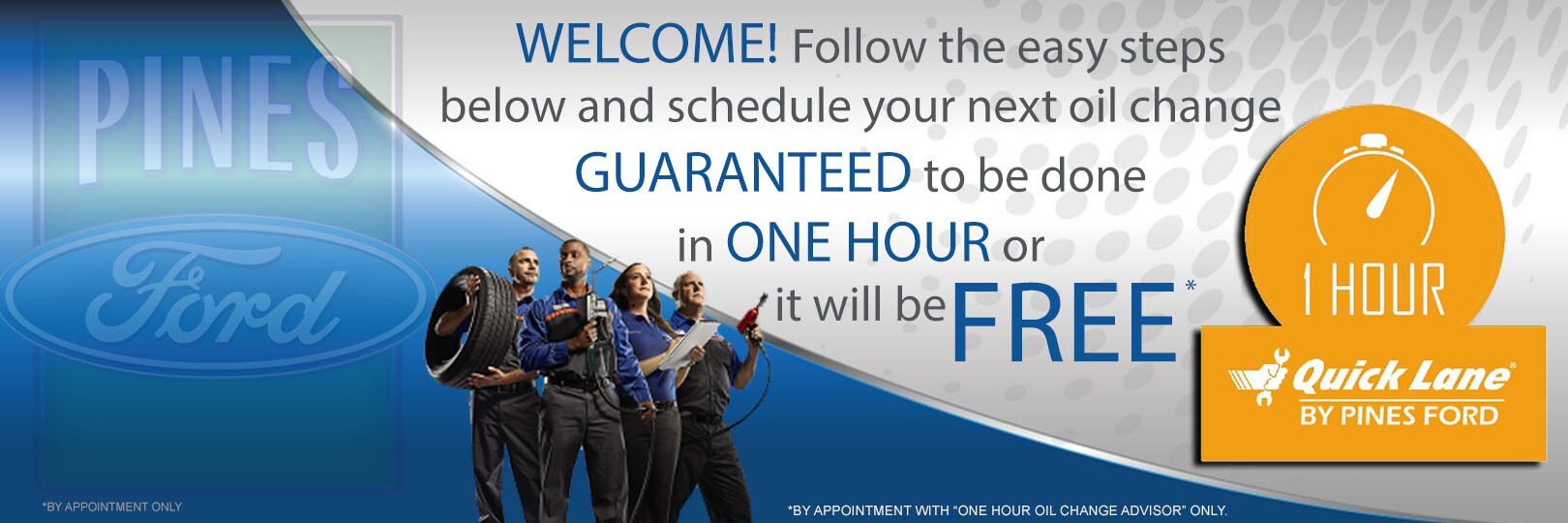 PINES

Ford

WELCOME! Follow the easy steps below and schedule your next oil change GUARANTEED to be done in ONE HOUR or it will be FREE*

1 HOUR

Quick Lane®
BY PINES FORD

*BY APPOINTMENT ONLY

*BY APPOINTMENT WITH "ONE HOUR OIL CHANGE ADVISOR" ONLY.